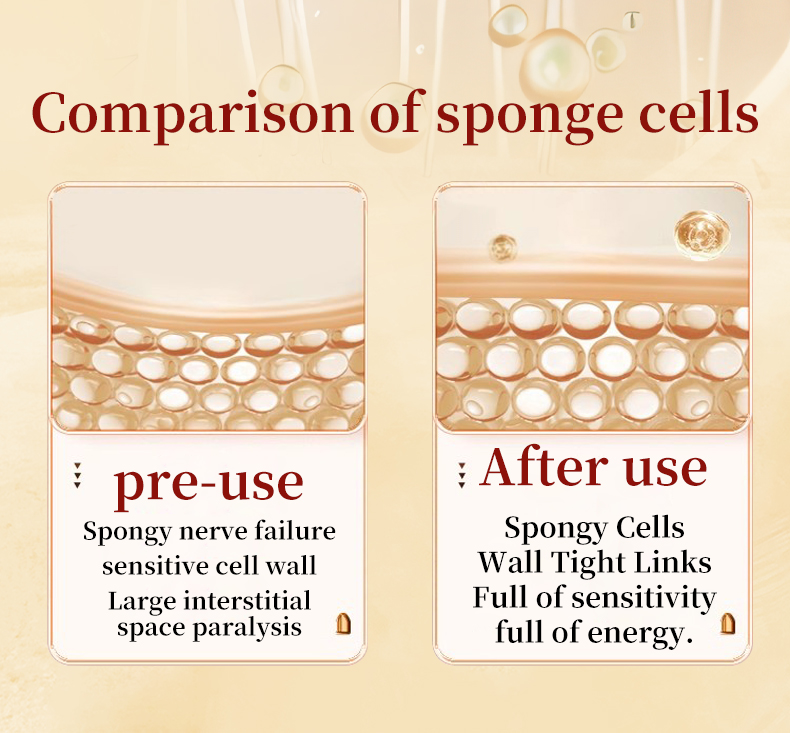 Comparison of sponge cells

pre-use

Spongy nerve failure
sensitive cell wall
Large interstitial
space paralysis

After use

Spongy Cells
Wall Tight Links
Full of sensitivity
full of energy.